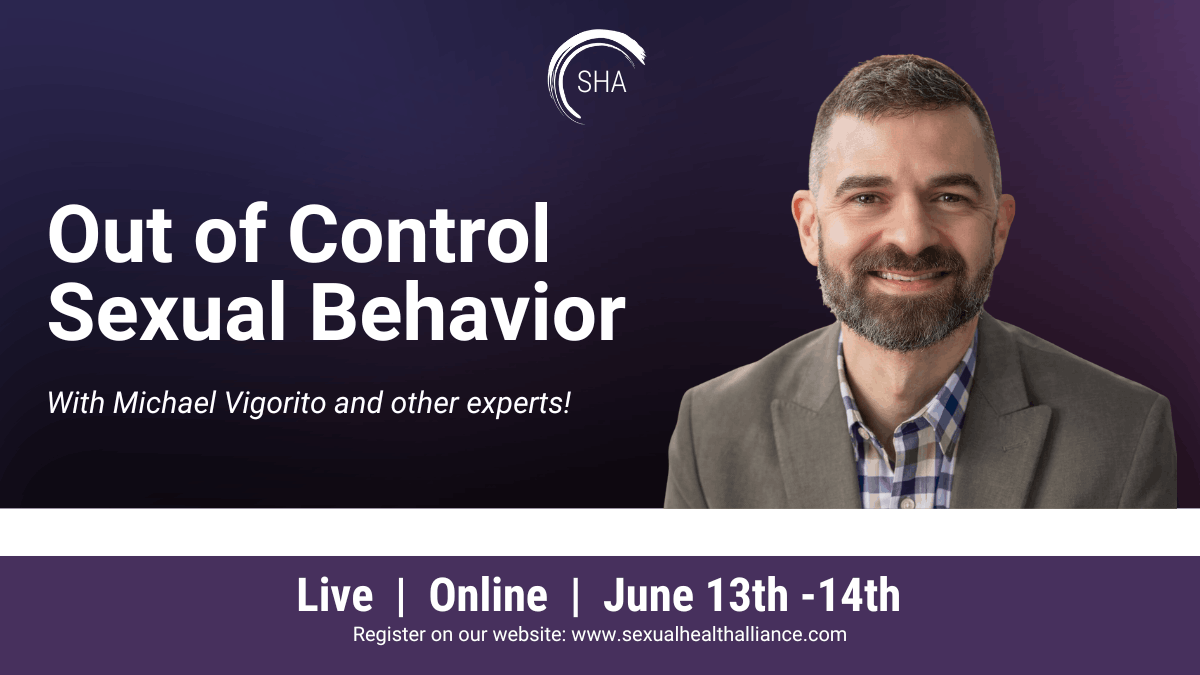 SHA

Out of Control Sexual Behavior

With Michael Vigorito and other experts!

Live | Online | June 13th -14th

Register on our website: www.sexualhealthalliance.com